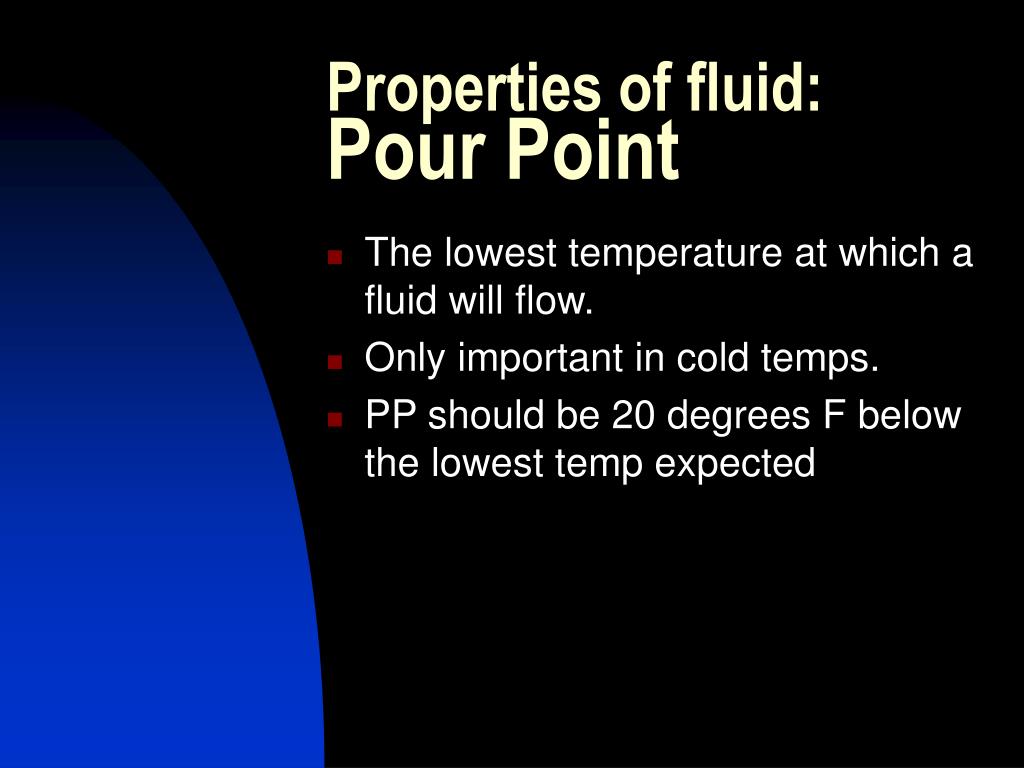 Properties of fluid:
Pour Point

- The lowest temperature at which a fluid will flow.
- Only important in cold temps.
- PP should be 20 degrees F below the lowest temp expected